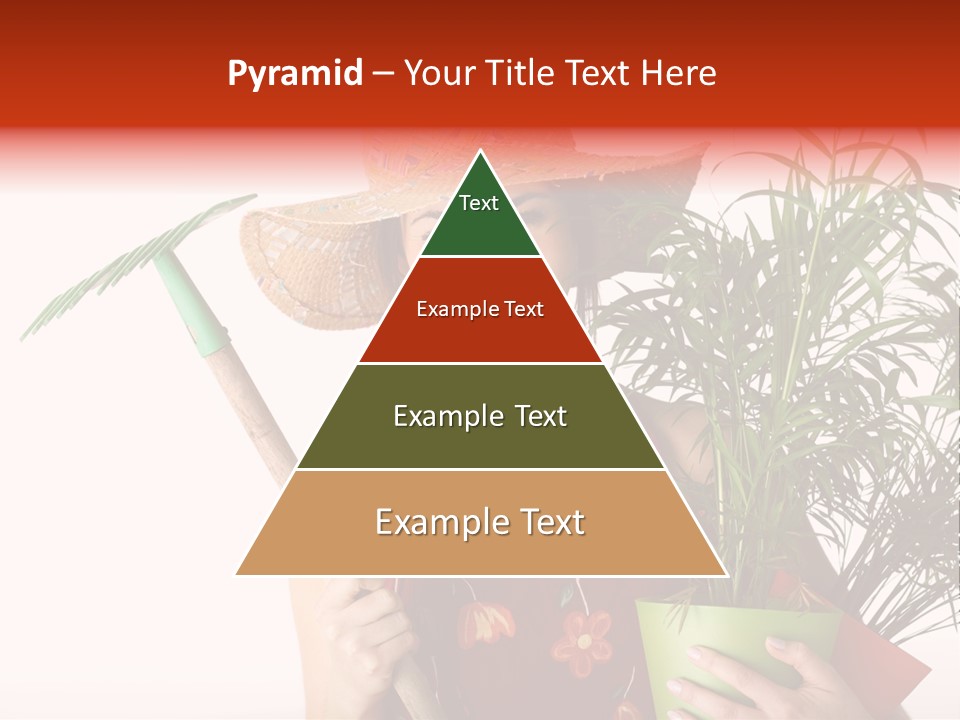 Pyramid – Your Title Text Here

Text

Example Text

Example Text

Example Text